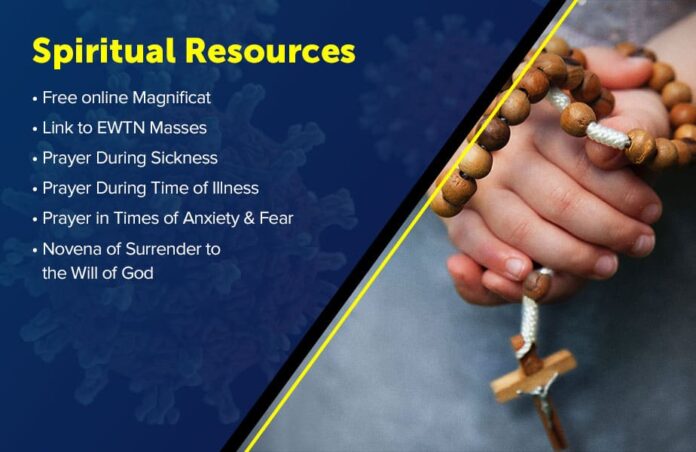 Spiritual Resources

• Free online Magnificat
• Link to EWTN Masses
• Prayer During Sickness
• Prayer During Time of Illness
• Prayer in Times of Anxiety & Fear
• Novena of Surrender to the Will of God